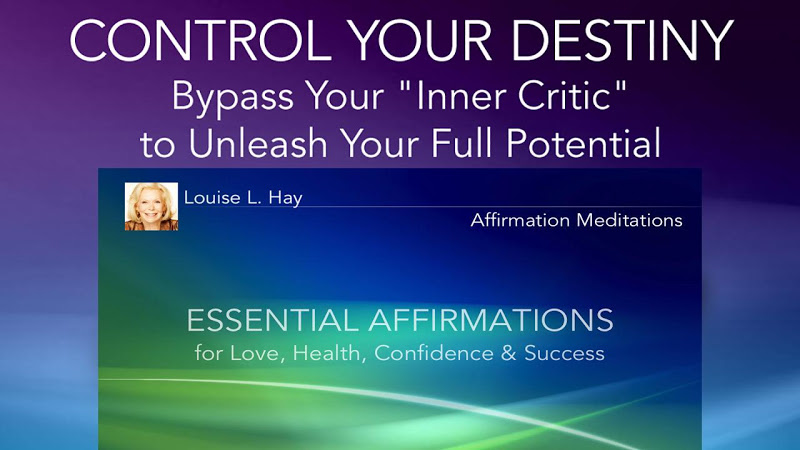 CONTROL YOUR DESTINY
Bypass Your "Inner Critic" to Unleash Your Full Potential

Louise L. Hay

Affirmation Meditations

ESSENTIAL AFFIRMATIONS
for Love, Health, Confidence & Success